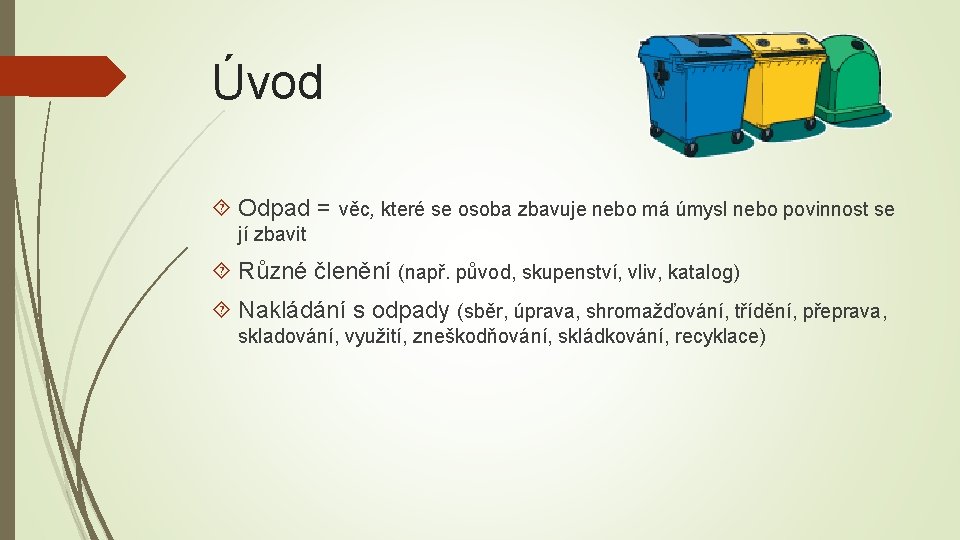 Úvod

Odpad = věc, které se osoba zbavuje nebo má úmysl nebo povinnost se jí zbavit

Různé členění (např. původ, skupenství, vliv, katalog)

Nakládání s odpady (sběr, úprava, shromažďování, třídění, přeprava, skladování, využití, zneškodňování, skládkování, recyklace)